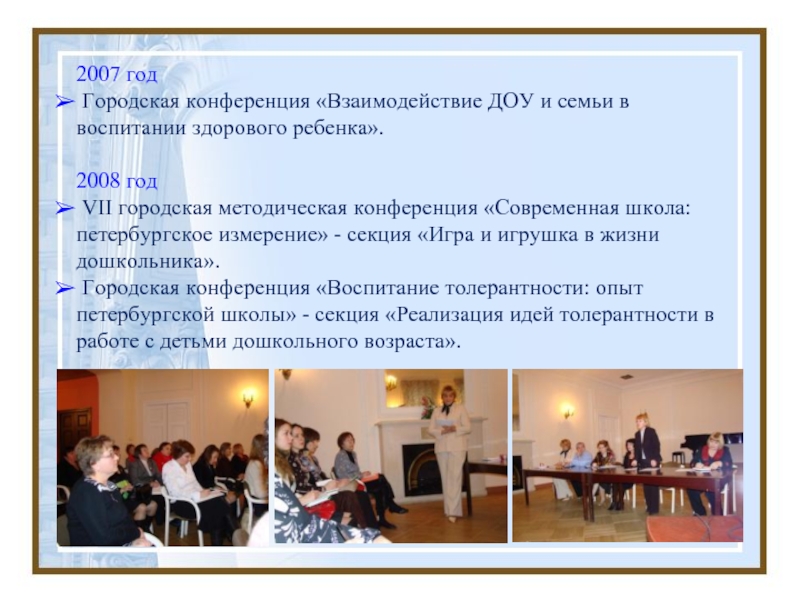 2007 год

➢ Городская конференция «Взаимодействие ДОУ и семьи в воспитании здорового ребенка».

2008 год

➢ VII городская методическая конференция «Современная школа: петербургское измерение» - секция «Игра и игрушка в жизни дошкольника».

➢ Городская конференция «Воспитание толерантности: опыт петербургской школы» - секция «Реализация идей толерантности в работе с детьми дошкольного возраста».